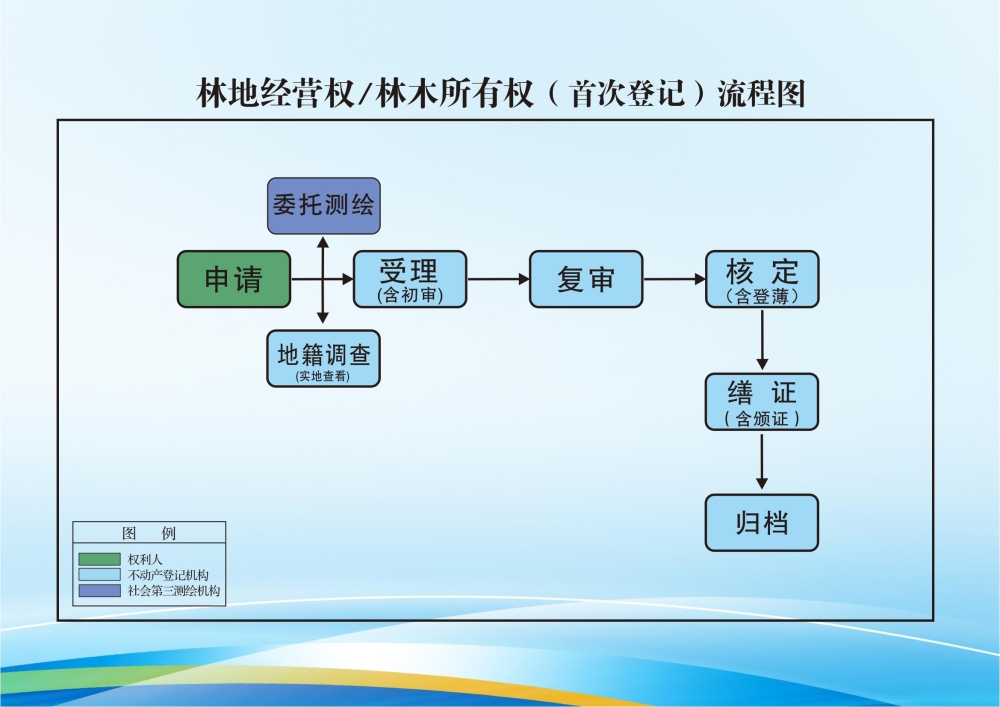 林地经营权/林木所有权（首次登记）流程图

委托测绘

申请

受理
(含初审)

复审

核 定
（含登薄）

地籍调查
(实地查看)

缮 证
（含颁证）

归档

图 例

权利人
不动产登记机构
社会第三测绘机构